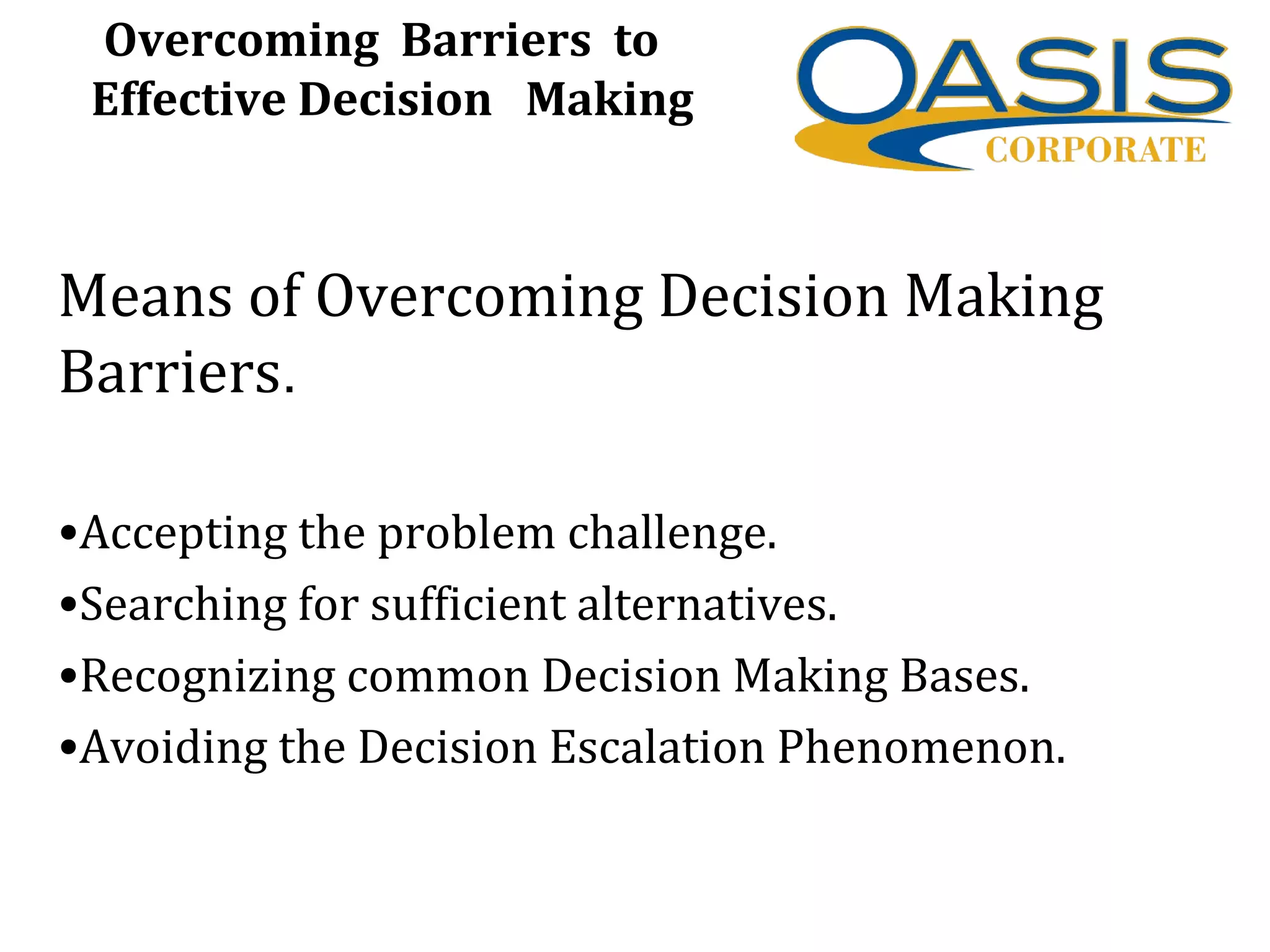 Overcoming Barriers to Effective Decision Making

OASIS
CORPORATE

Means of Overcoming Decision Making Barriers.

•Accepting the problem challenge.
•Searching for sufficient alternatives.
•Recognizing common Decision Making Bases.
•Avoiding the Decision Escalation Phenomenon.